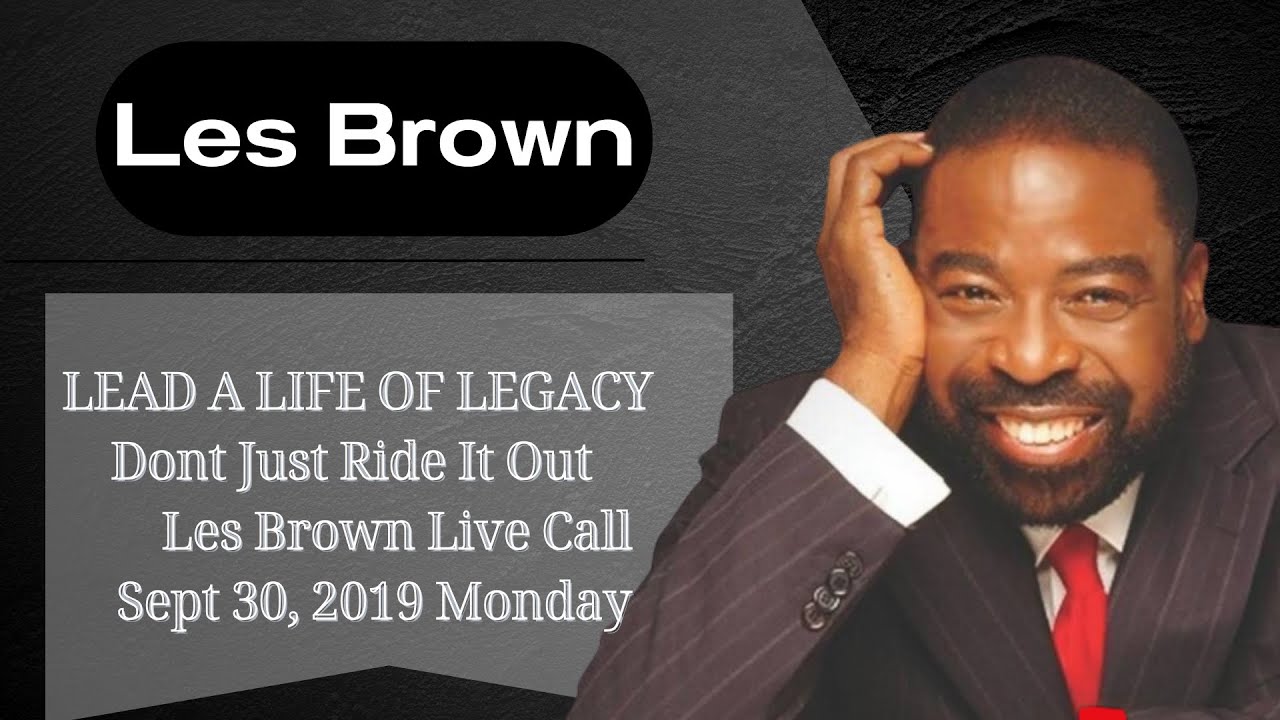 Les Brown

LEAD A LIFE OF LEGACY
Dont Just Ride It Out
Les Brown Live Call
Sept 30, 2019 Monday